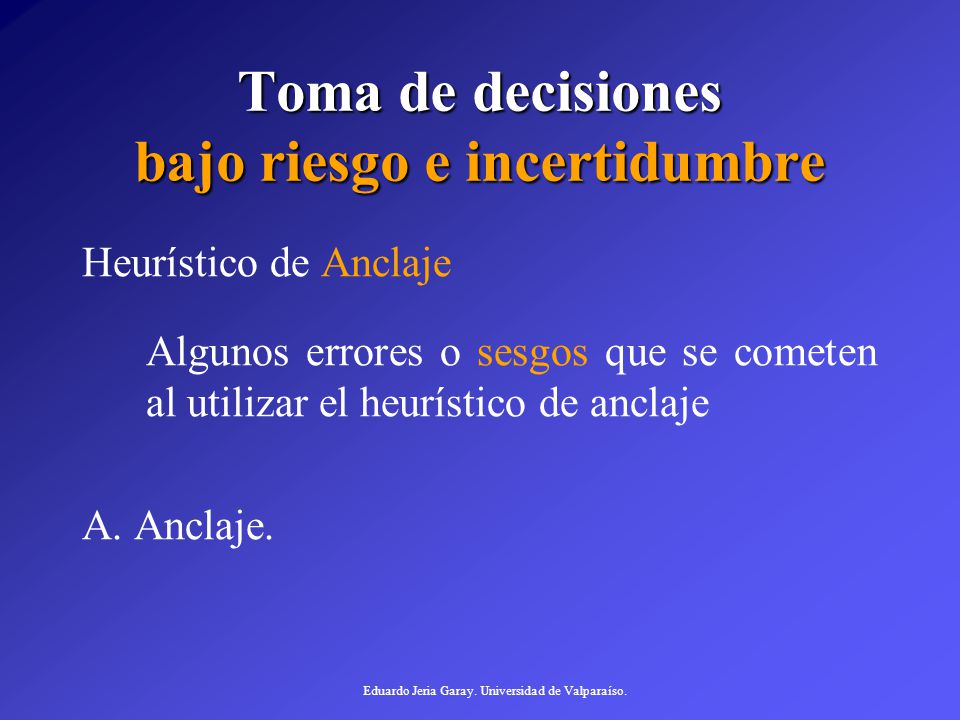 Toma de decisiones
bajo riesgo e incertidumbre

Heurístico de Anclaje

Algunos errores o sesgos que se cometen al utilizar el heurístico de anclaje

A. Anclaje.

Eduardo Jeria Garay. Universidad de Valparaíso.